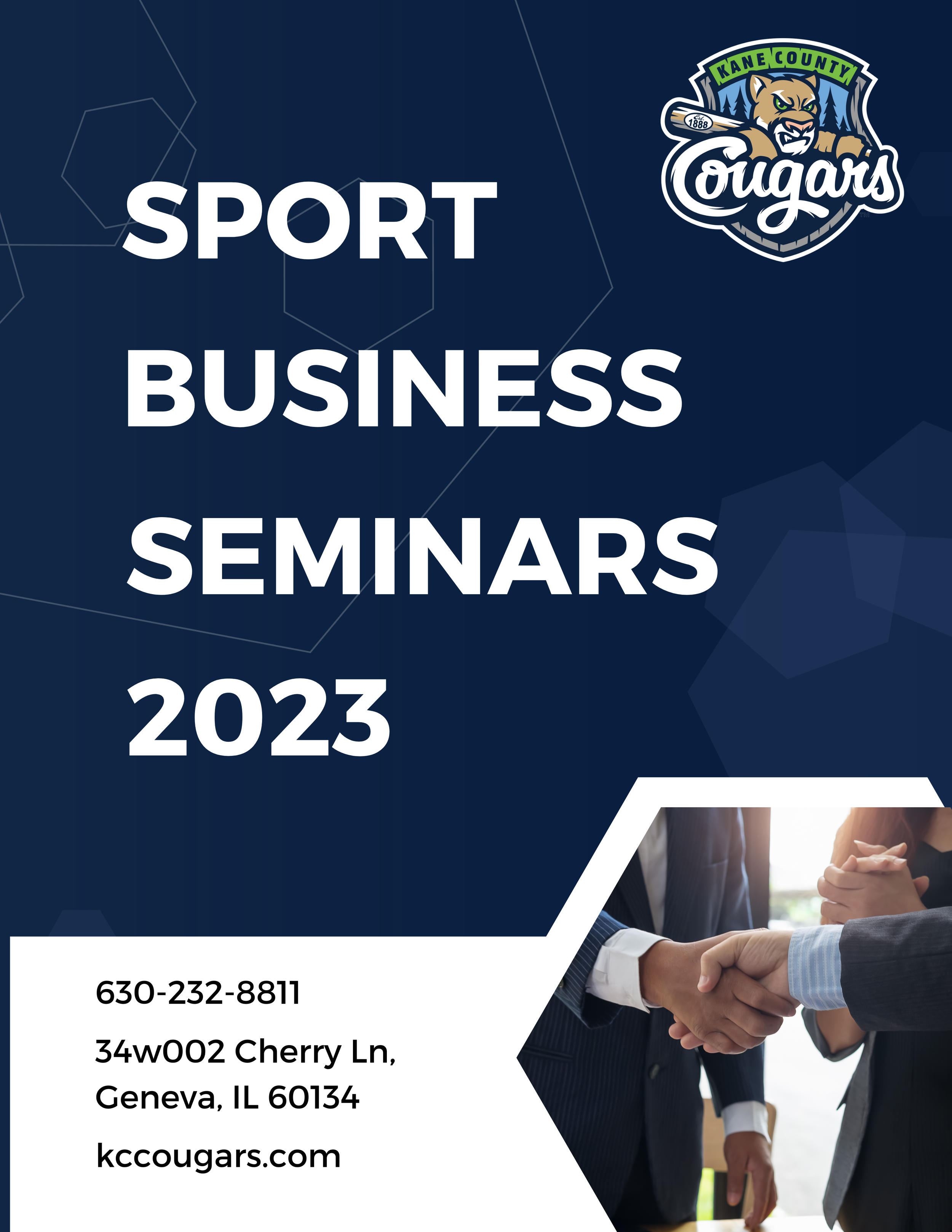 KANE COUNTY
Est. 1888
Cougars

SPORT
BUSINESS
SEMINARS
2023

630-232-8811

34w002 Cherry Ln,
Geneva, IL 60134

kccougars.com